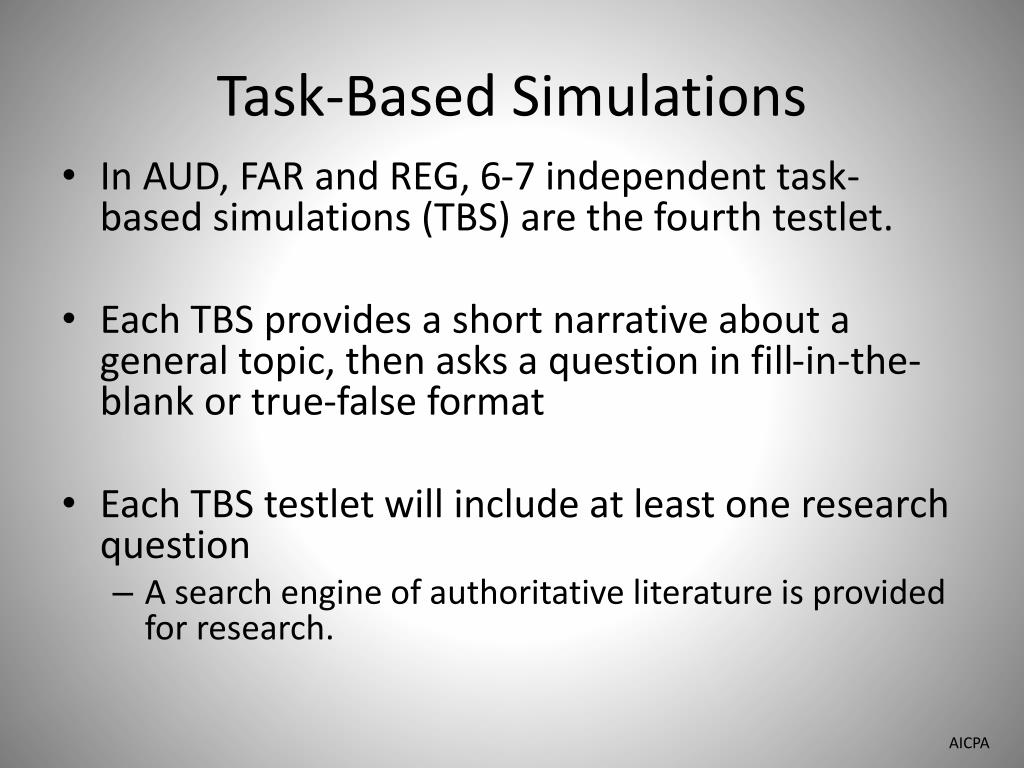 Task-Based Simulations

• In AUD, FAR and REG, 6-7 independent task-based simulations (TBS) are the fourth testlet.

• Each TBS provides a short narrative about a general topic, then asks a question in fill-in-the-blank or true-false format

• Each TBS testlet will include at least one research question
– A search engine of authoritative literature is provided for research.

AICPA